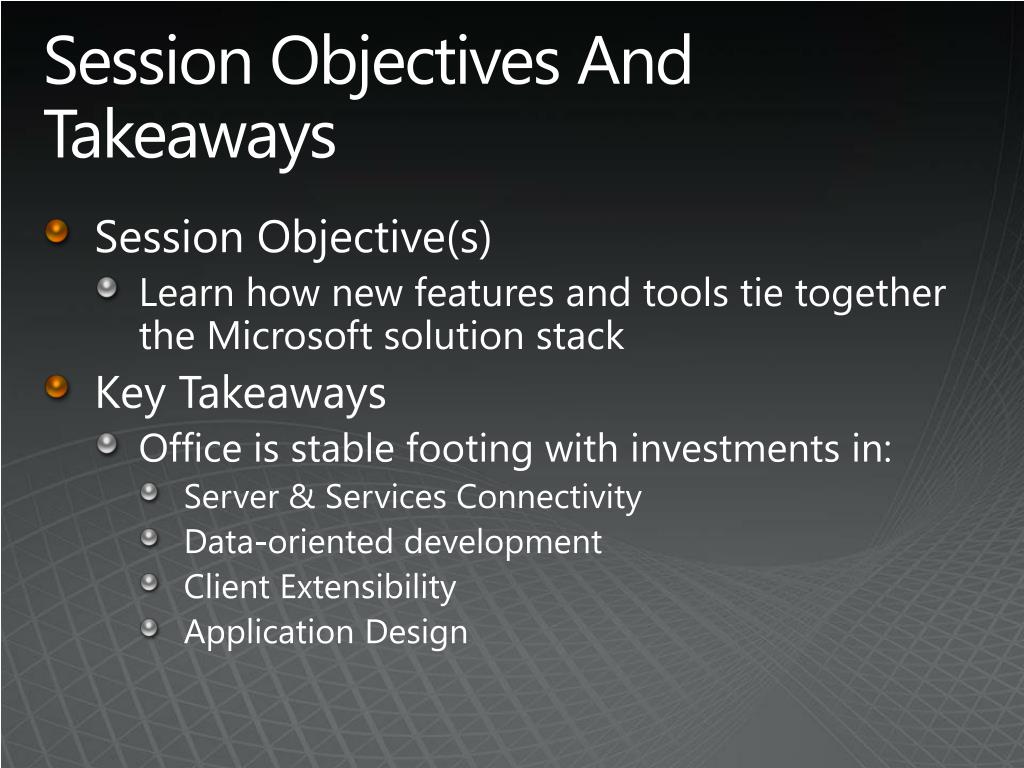 Session Objectives And Takeaways

Session Objective(s)

Learn how new features and tools tie together the Microsoft solution stack

Key Takeaways

Office is stable footing with investments in:

Server & Services Connectivity

Data-oriented development

Client Extensibility

Application Design